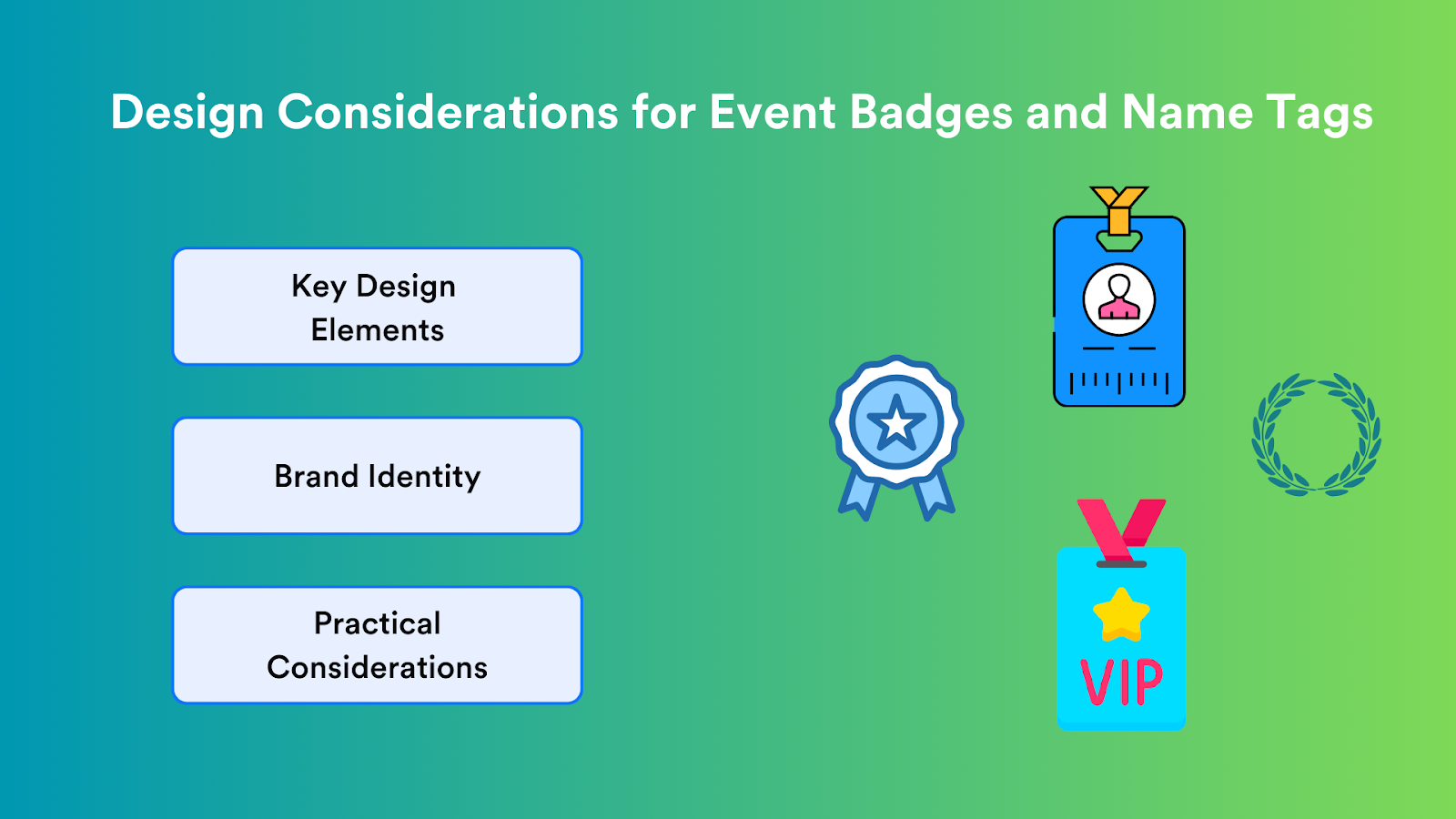 Design Considerations for Event Badges and Name Tags

Key Design Elements

Brand Identity

Practical Considerations

VIP